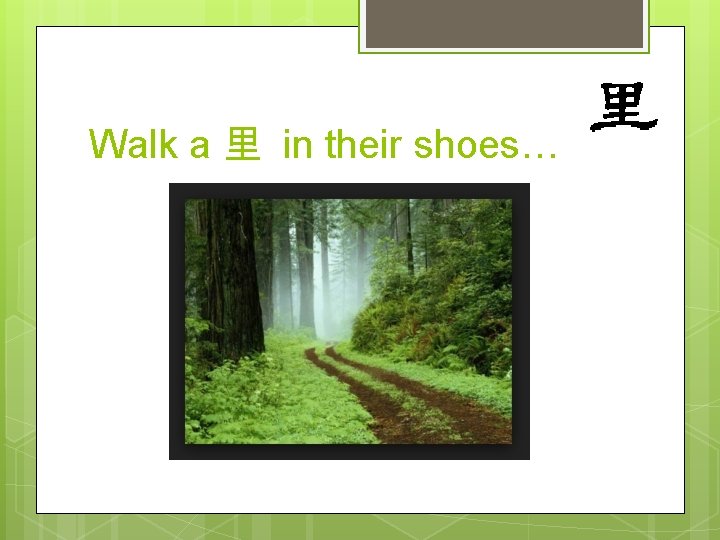 里

Walk a 里 in their shoes…